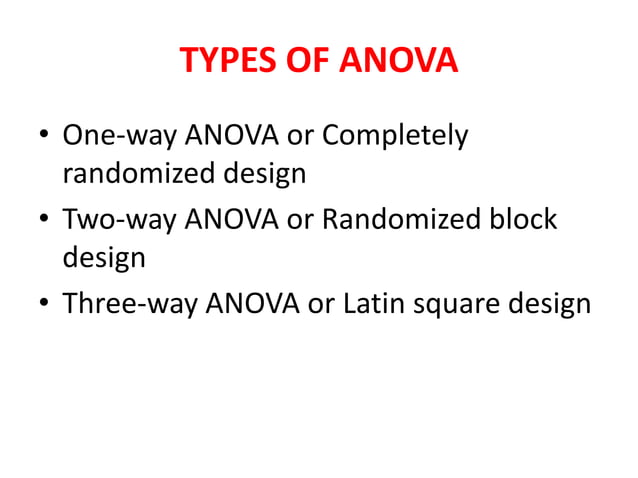 TYPES OF ANOVA

• One-way ANOVA or Completely randomized design
• Two-way ANOVA or Randomized block design
• Three-way ANOVA or Latin square design